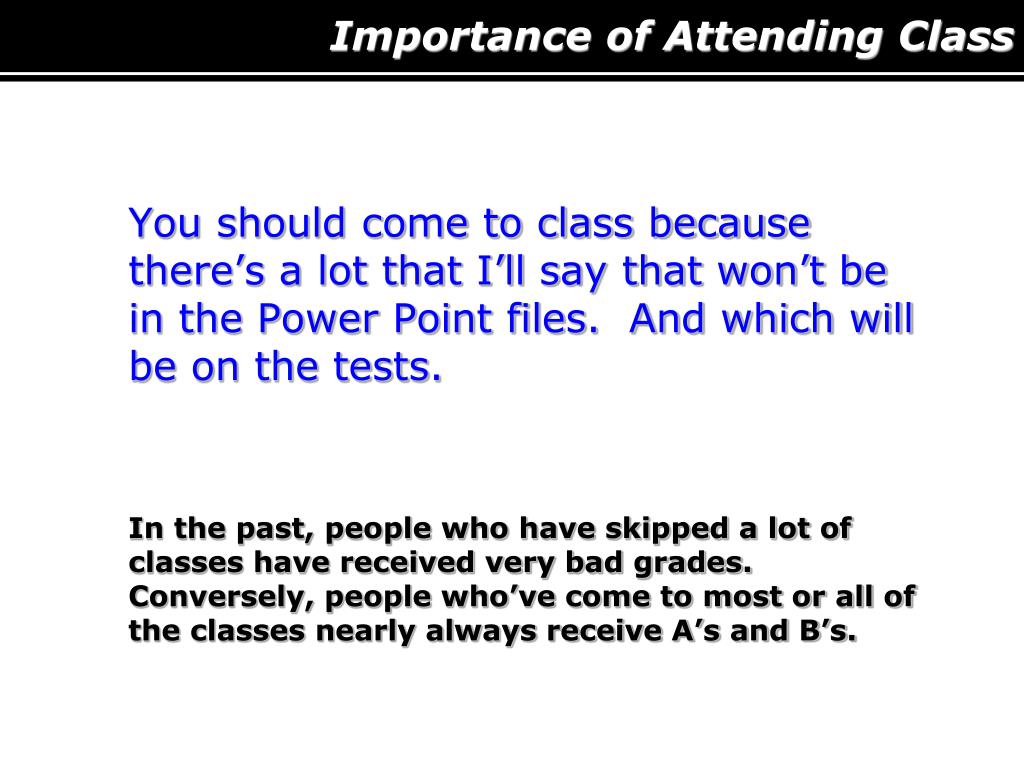 Importance of Attending Class

You should come to class because there’s a lot that I’ll say that won’t be in the Power Point files. And which will be on the tests.

In the past, people who have skipped a lot of classes have received very bad grades. Conversely, people who’ve come to most or all of the classes nearly always receive A’s and B’s.